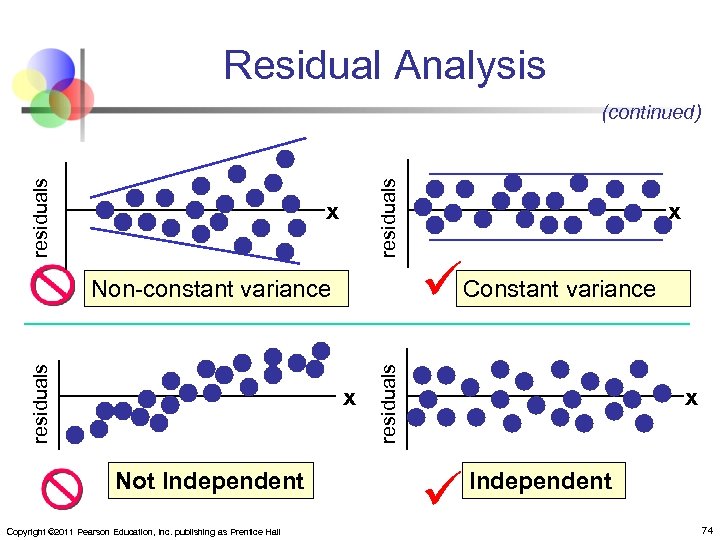 Residual Analysis

(continued)

residuals

x

Non-constant variance

residuals

x

Constant variance

residuals

x

Not Independent

residuals

x

Independent

Copyright ©2011 Pearson Education, Inc. publishing as Prentice Hall

74